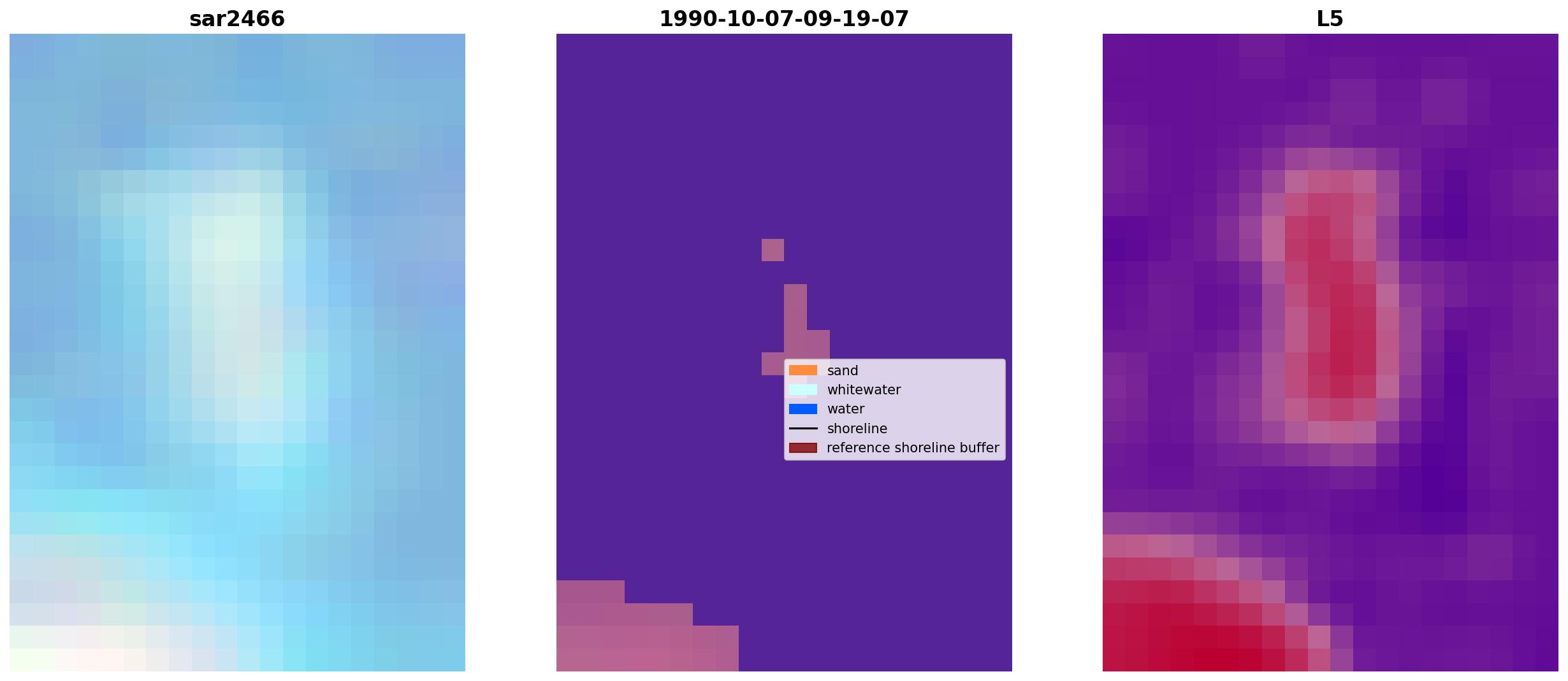 sar2466

1990-10-07-09-19-07

sand
whitewater
water
shoreline
reference shoreline buffer

L5